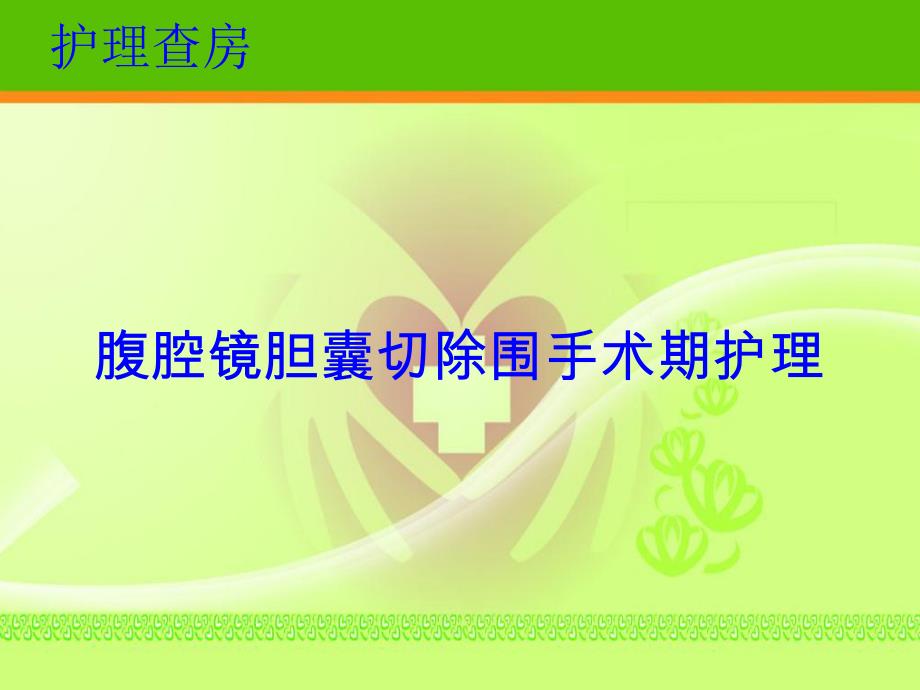 护理查房

腹腔镜胆囊切除围手术期护理